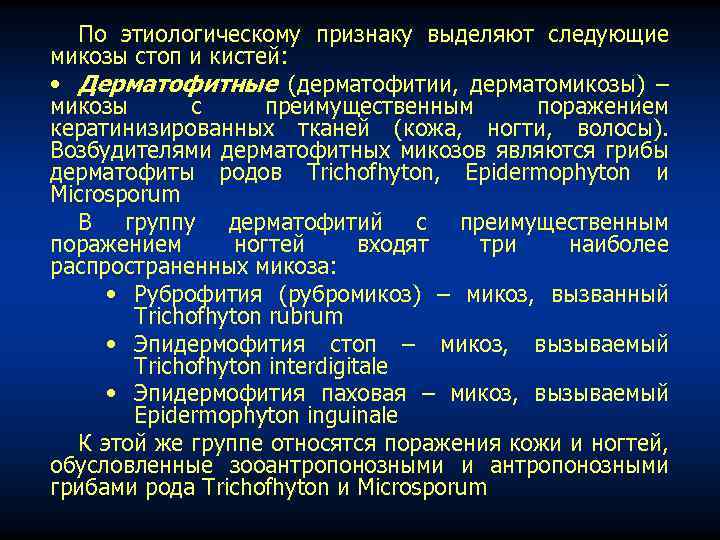 По этиологическому признаку выделяют следующие микозы стоп и кистей:

• Дерматофитные (дерматофитии, дерматомикозы) – микозы с преимущественным поражением кератинизированных тканей (кожа, ногти, волосы). Возбудителями дерматофитных микозов являются грибы дерматофиты родов Trichofhyton, Epidermophyton и Microsporum

В группу дерматофитий с преимущественным поражением ногтей входят три наиболее распространенных микоза:

• Руброфития (рубромикоз) – микоз, вызванный Trichofhyton rubrum

• Эпидермофития стоп – микоз, вызываемый Trichofhyton interdigitale

• Эпидермофития паховая – микоз, вызываемый Epidermophyton inguinale

К этой же группе относятся поражения кожи и ногтей, обусловленные зооантропонозными и антропонозными грибами рода Trichofhyton и Microsporum